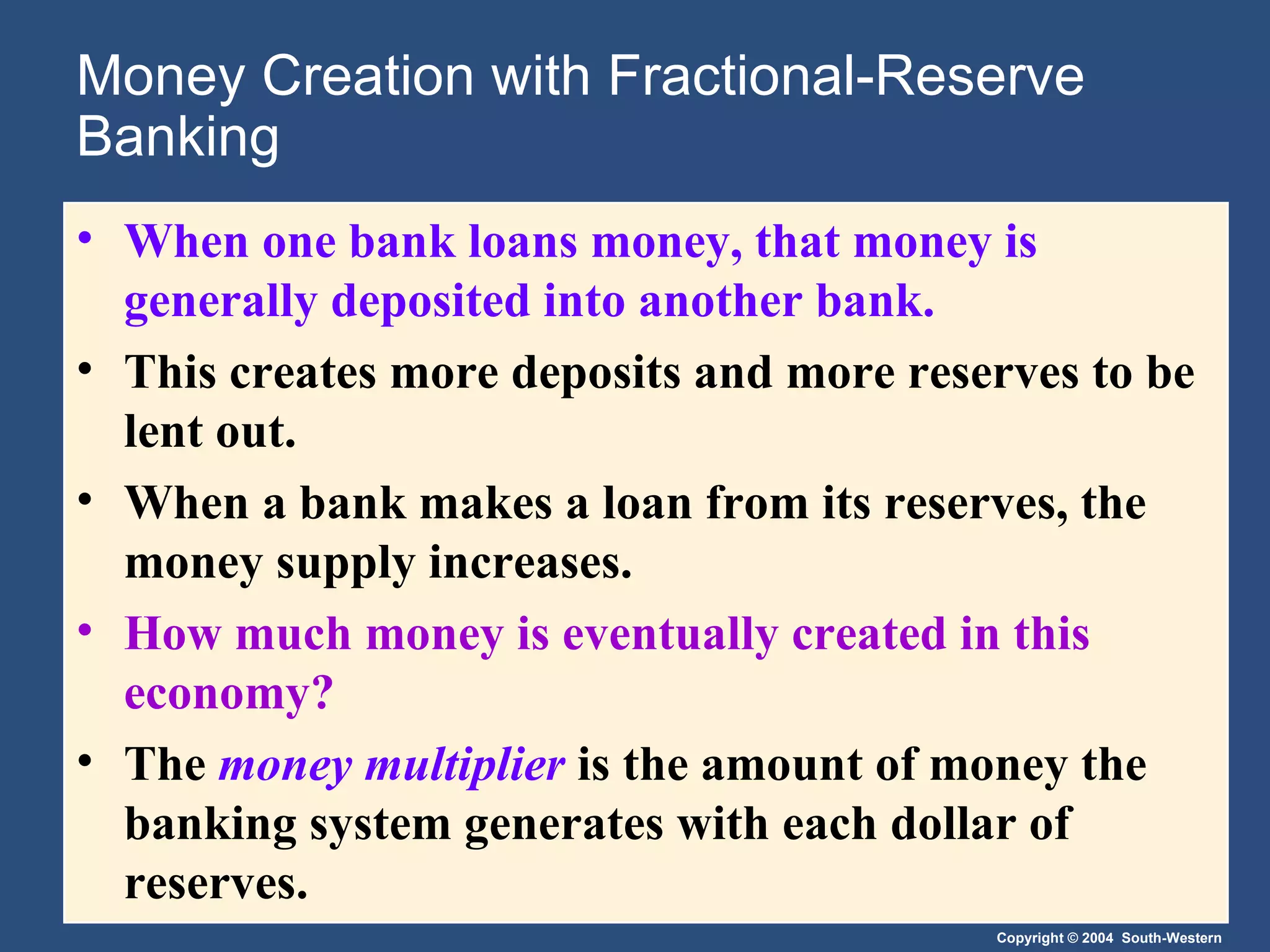 Money Creation with Fractional-Reserve Banking

• When one bank loans money, that money is generally deposited into another bank.

• This creates more deposits and more reserves to be lent out.

• When a bank makes a loan from its reserves, the money supply increases.

• How much money is eventually created in this economy?

• The money multiplier is the amount of money the banking system generates with each dollar of reserves.

Copyright © 2004 South-Western